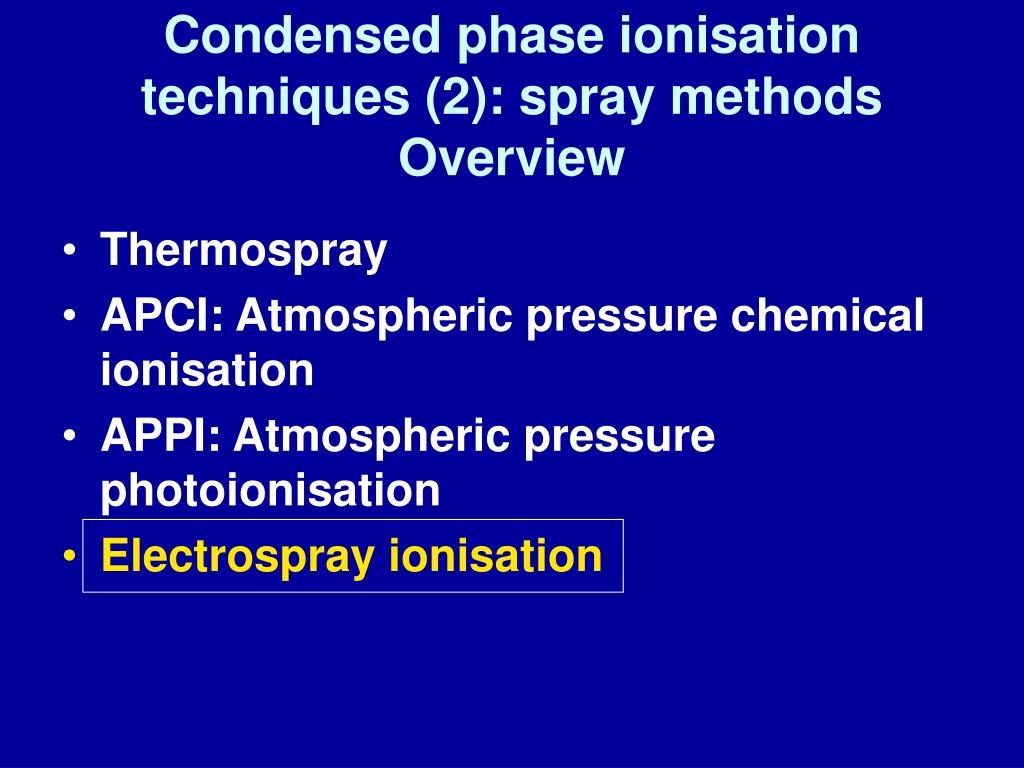 Condensed phase ionisation techniques (2): spray methods Overview

• Thermospray
• APCI: Atmospheric pressure chemical ionisation
• APPI: Atmospheric pressure photoionisation
• Electrospray ionisation